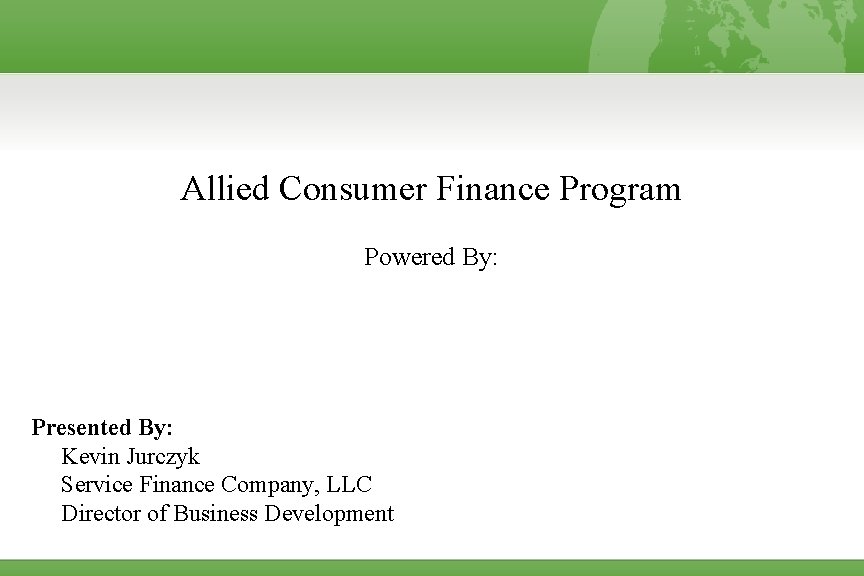 Allied Consumer Finance Program

Powered By:

Presented By:
Kevin Jurczyk
Service Finance Company, LLC
Director of Business Development